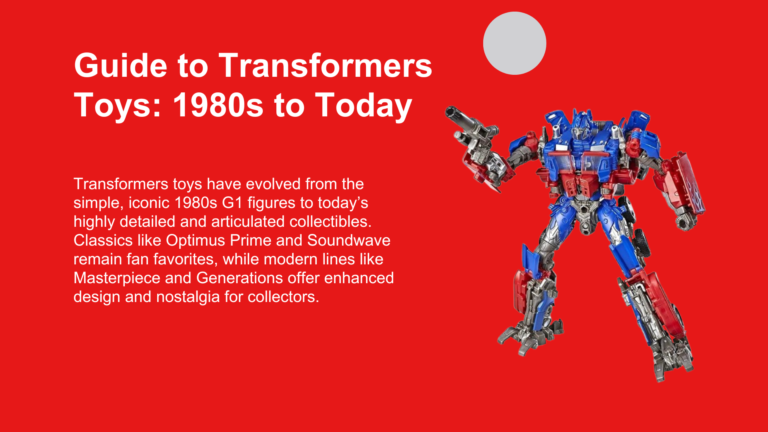 Guide to Transformers Toys: 1980s to Today

Transformers toys have evolved from the simple, iconic 1980s G1 figures to today's highly detailed and articulated collectibles. Classics like Optimus Prime and Soundwave remain fan favorites, while modern lines like Masterpiece and Generations offer enhanced design and nostalgia for collectors.